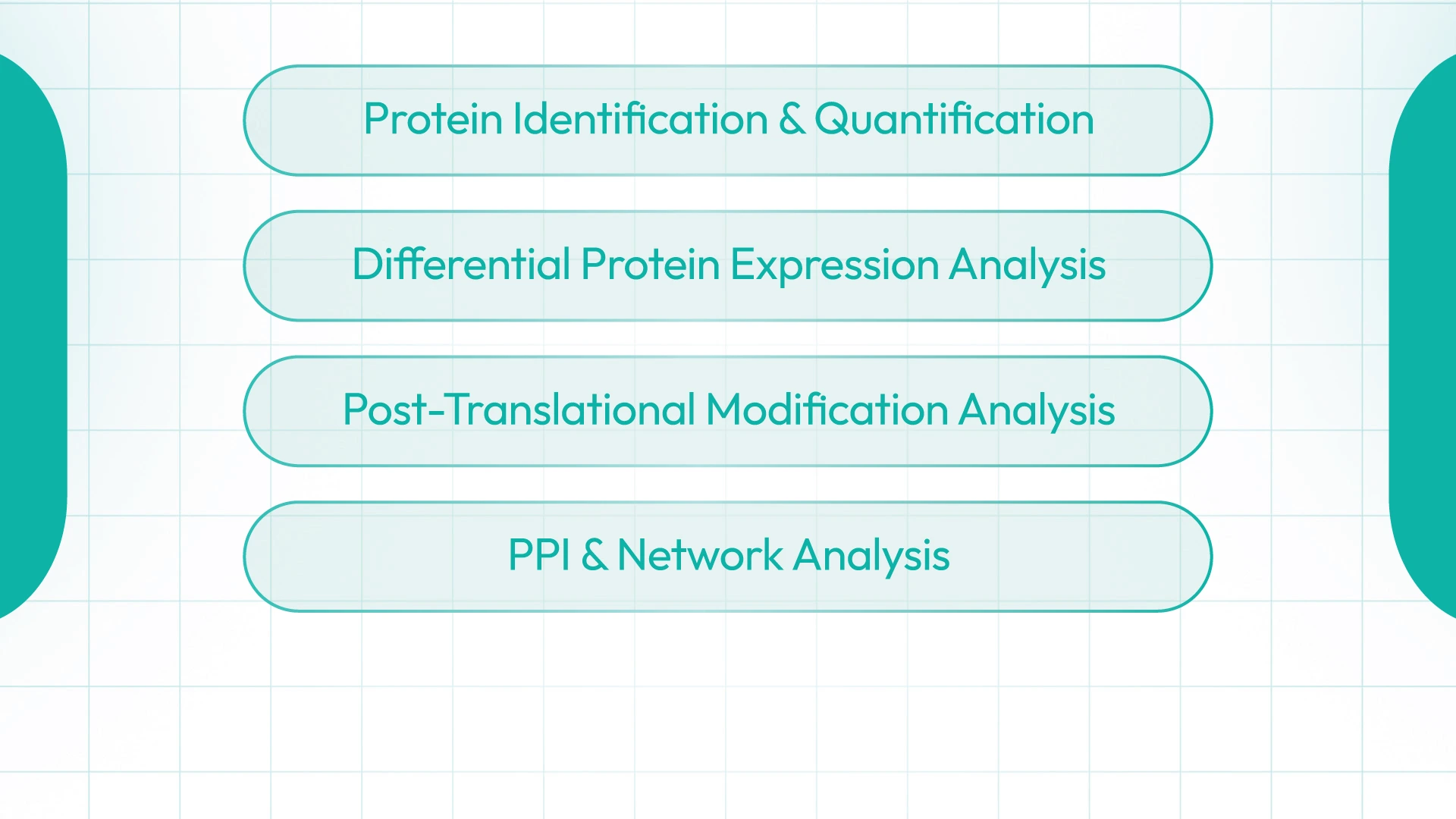 Protein Identification & Quantification

Differential Protein Expression Analysis

Post-Translational Modification Analysis

PPI & Network Analysis